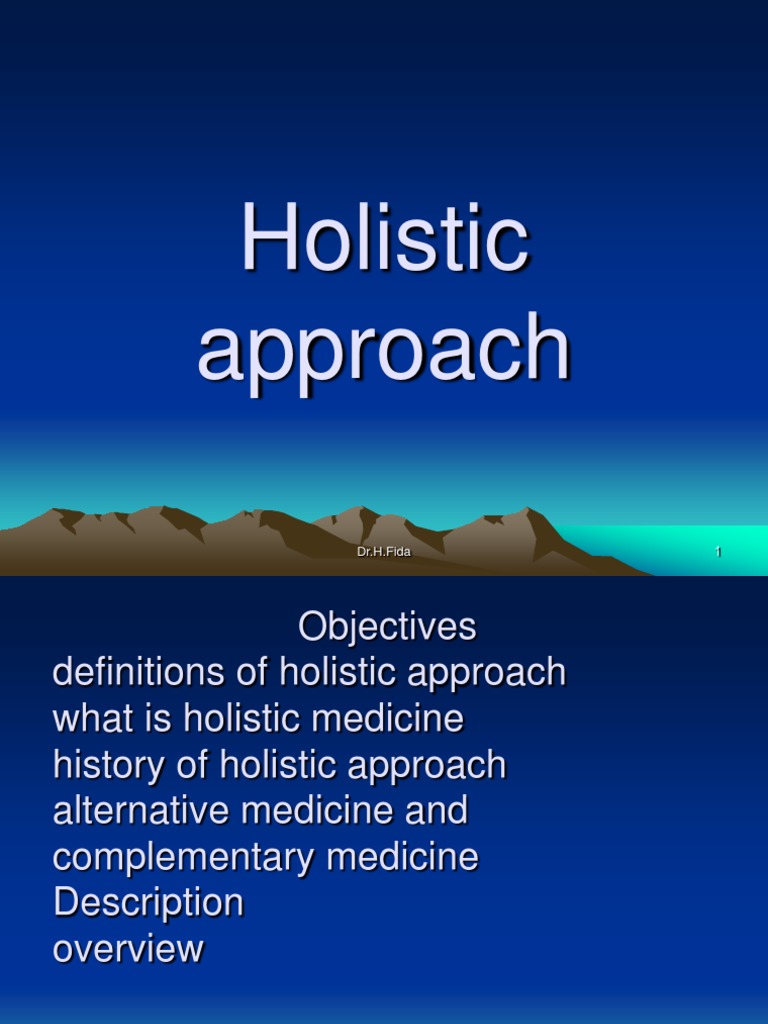 Holistic approach

Dr.H.Fida

1

Objectives
definitions of holistic approach
what is holistic medicine
history of holistic approach
alternative medicine and complementary medicine
Description
overview